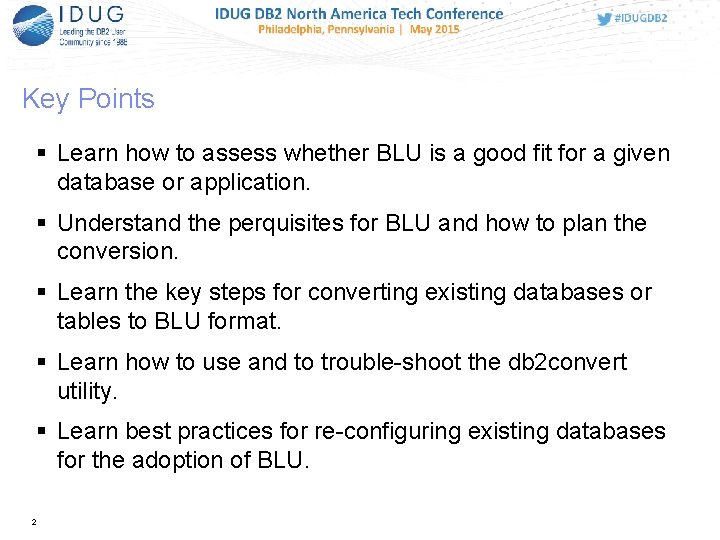 IDUG
Leading the DB2 User Community since 1988

IDUG DB2 North America Tech Conference
Philadelphia, Pennsylvania | May 2015

#IDUGDB2

Key Points

▪ Learn how to assess whether BLU is a good fit for a given database or application.

▪ Understand the perquisites for BLU and how to plan the conversion.

▪ Learn the key steps for converting existing databases or tables to BLU format.

▪ Learn how to use and to trouble-shoot the db2convert utility.

▪ Learn best practices for re-configuring existing databases for the adoption of BLU.

2